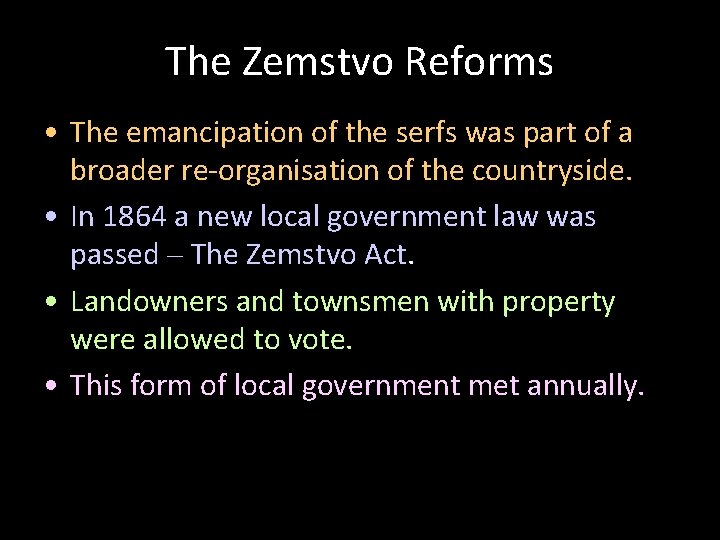 The Zemstvo Reforms

• The emancipation of the serfs was part of a broader re-organisation of the countryside.

• In 1864 a new local government law was passed – The Zemstvo Act.

• Landowners and townsmen with property were allowed to vote.

• This form of local government met annually.